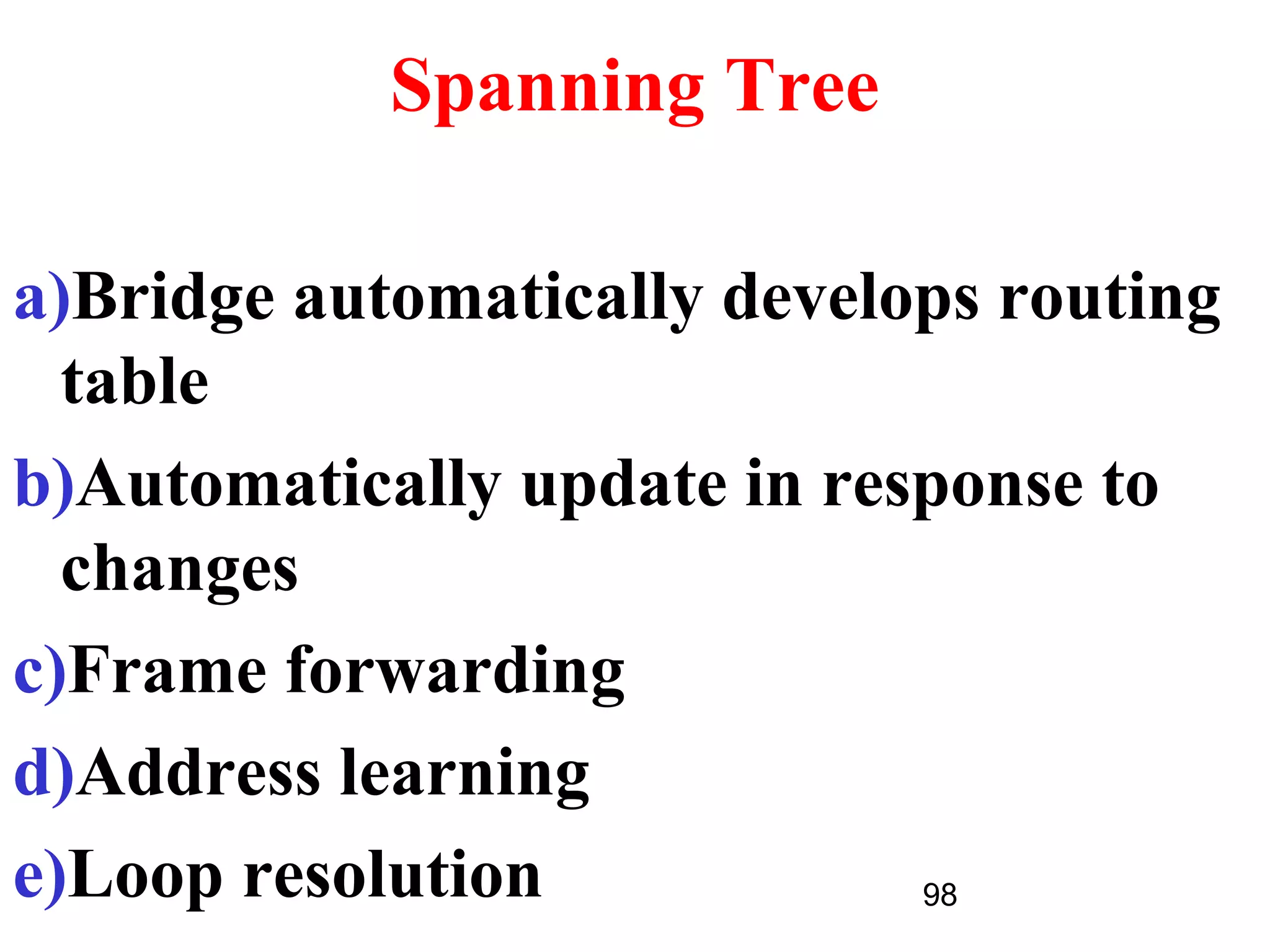 Spanning Tree

a)Bridge automatically develops routing table

b)Automatically update in response to changes

c)Frame forwarding

d)Address learning

e)Loop resolution

98